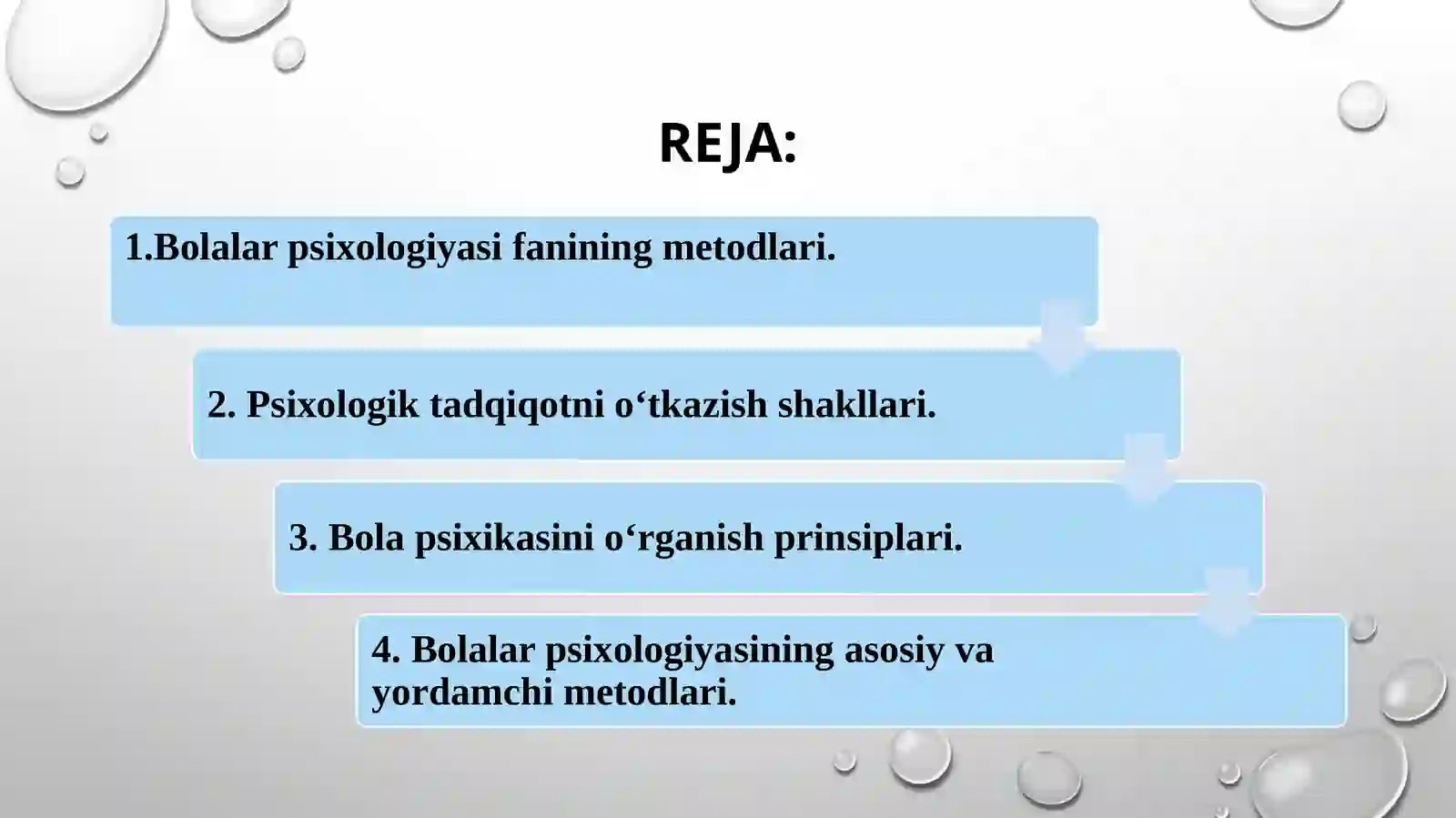 REJA:

1.Bolalar psixologiyasi fanining metodlari.

2. Psixologik tadqiqotni o‘tkazish shakllari.

3. Bola psixikasini o‘rganish prinsiplari.

4. Bolalar psixologiyasining asosiy va yordamchi metodlari.